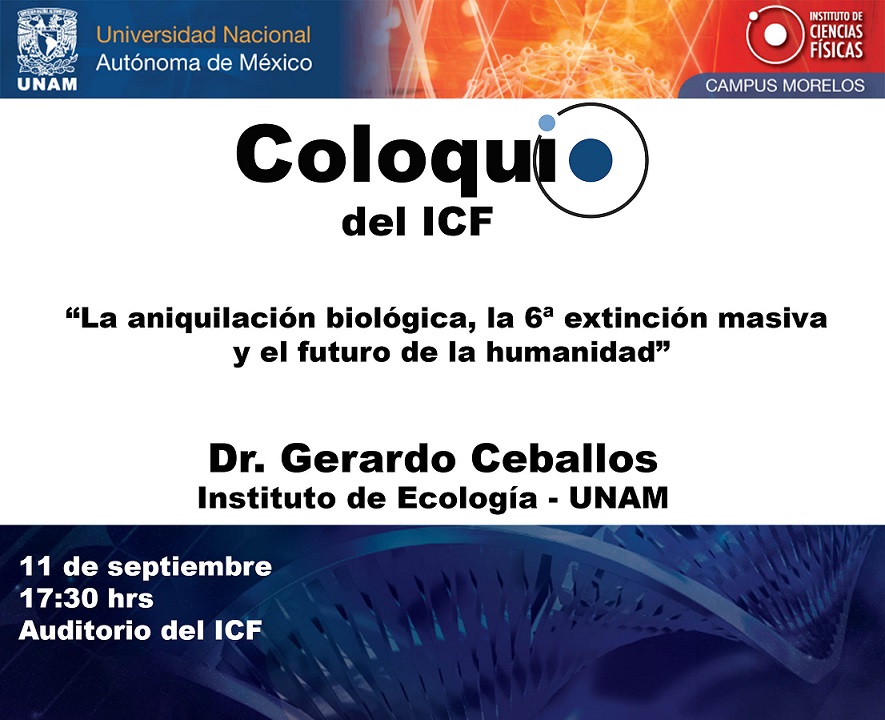 UNAM
Universidad Nacional
Autónoma de México

INSTITUTO DE
CIENCIAS
FÍSICAS
CAMPUS MORELOS

Coloquio
del ICF

“La aniquilación biológica, la 6ª extinción masiva y el futuro de la humanidad”

Dr. Gerardo Ceballos
Instituto de Ecología - UNAM

11 de septiembre
17:30 hrs
Auditorio del ICF